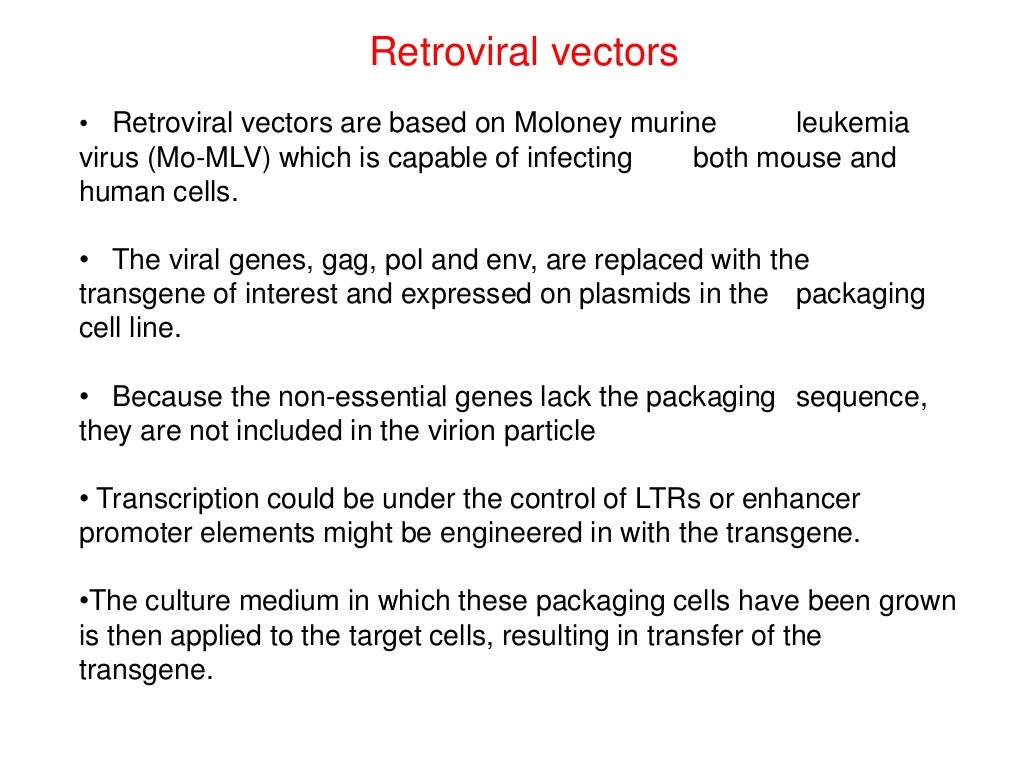 Retroviral vectors

• Retroviral vectors are based on Moloney murine leukemia virus (Mo-MLV) which is capable of infecting both mouse and human cells.

• The viral genes, gag, pol and env, are replaced with the transgene of interest and expressed on plasmids in the packaging cell line.

• Because the non-essential genes lack the packaging sequence, they are not included in the virion particle

• Transcription could be under the control of LTRs or enhancer promoter elements might be engineered in with the transgene.

•The culture medium in which these packaging cells have been grown is then applied to the target cells, resulting in transfer of the transgene.